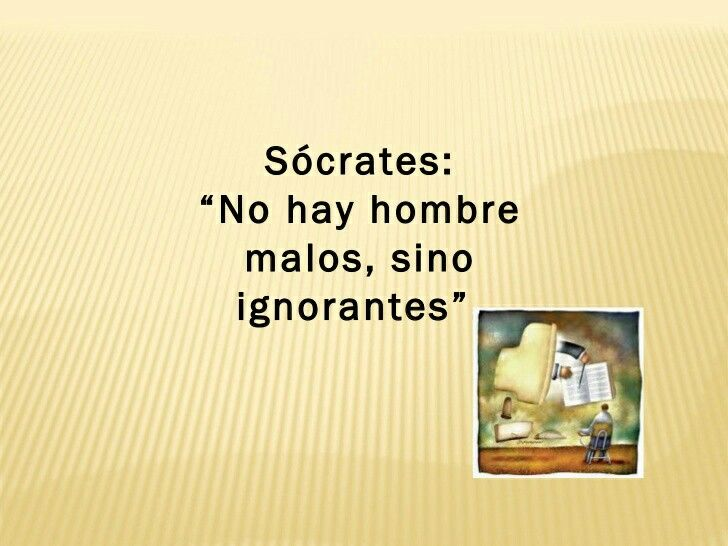 Sócrates:
“No hay hombre malos, sino ignorantes”